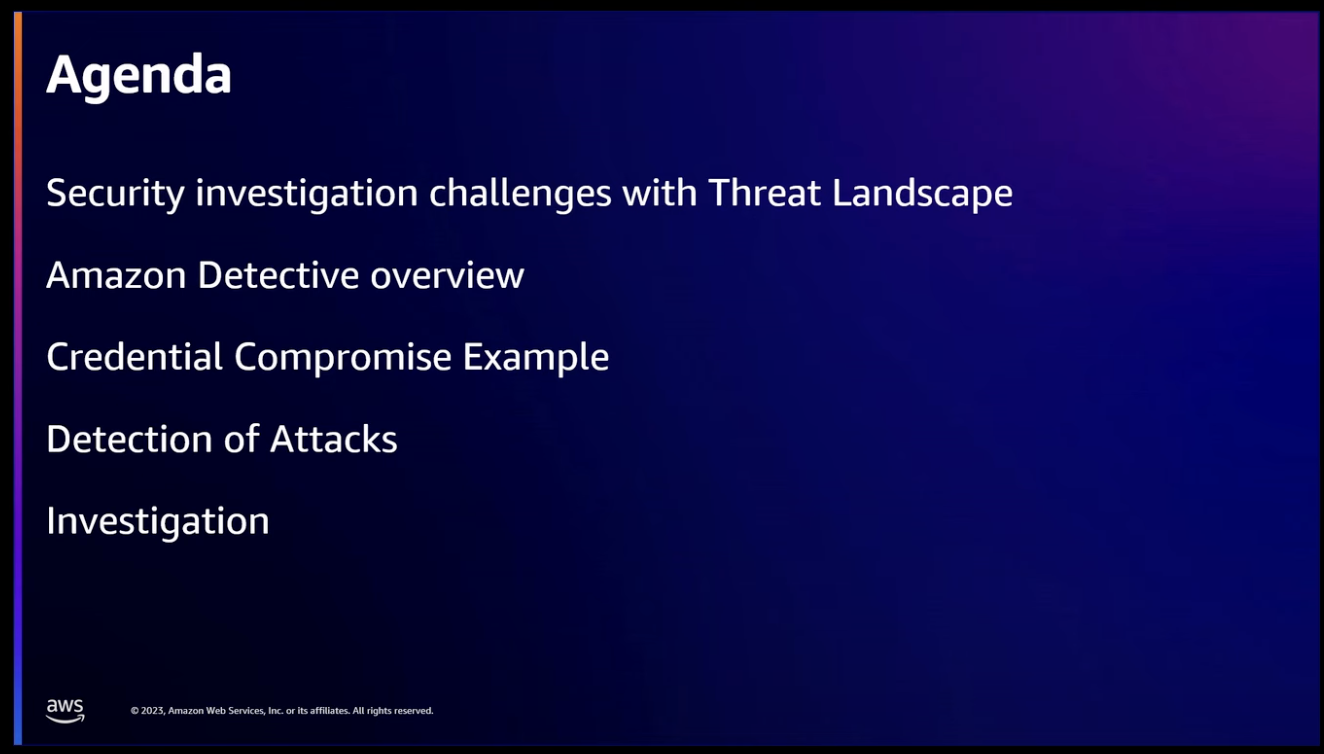 Agenda

Security investigation challenges with Threat Landscape

Amazon Detective overview

Credential Compromise Example

Detection of Attacks

Investigation

aws

© 2023, Amazon Web Services, Inc. or its affiliates. All rights reserved.